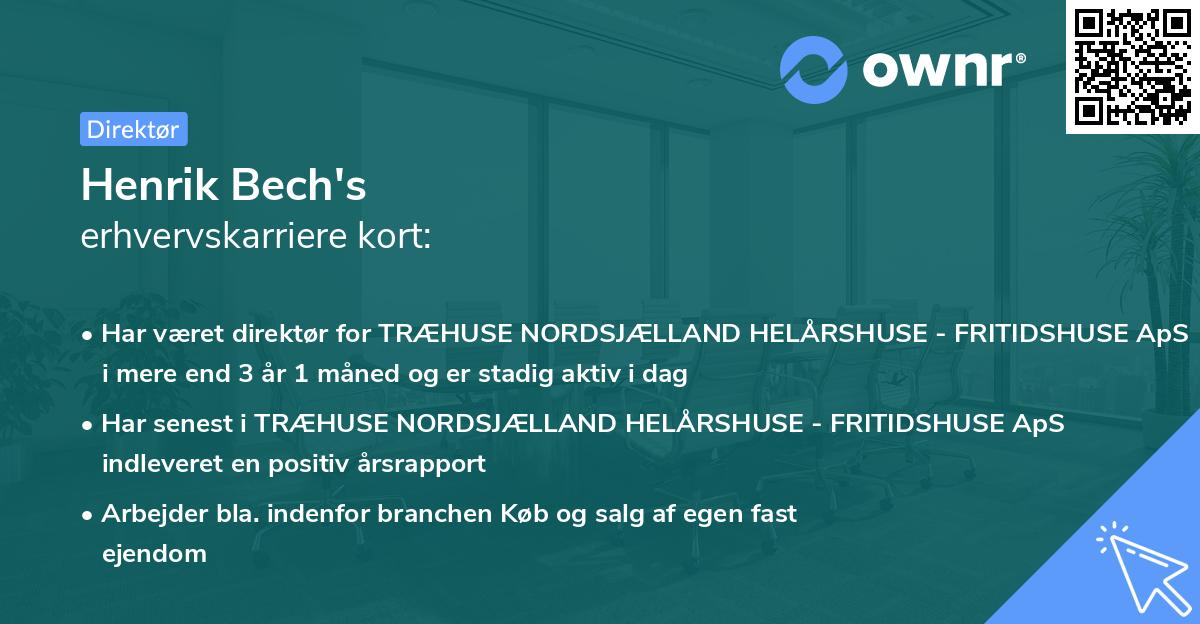 ownr®

Direktør

Henrik Bech's
erhvervskarriere kort:

• Har været direktør for TRÆHUSE NORDSJÆLLAND HELÅRSHUSE - FRITIDSHUSE ApS i mere end 3 år 1 måned og er stadig aktiv i dag

• Har senest i TRÆHUSE NORDSJÆLLAND HELÅRSHUSE - FRITIDSHUSE ApS indleveret en positiv årsrapport

• Arbejder bla. indenfor branchen Køb og salg af egen fast ejendom